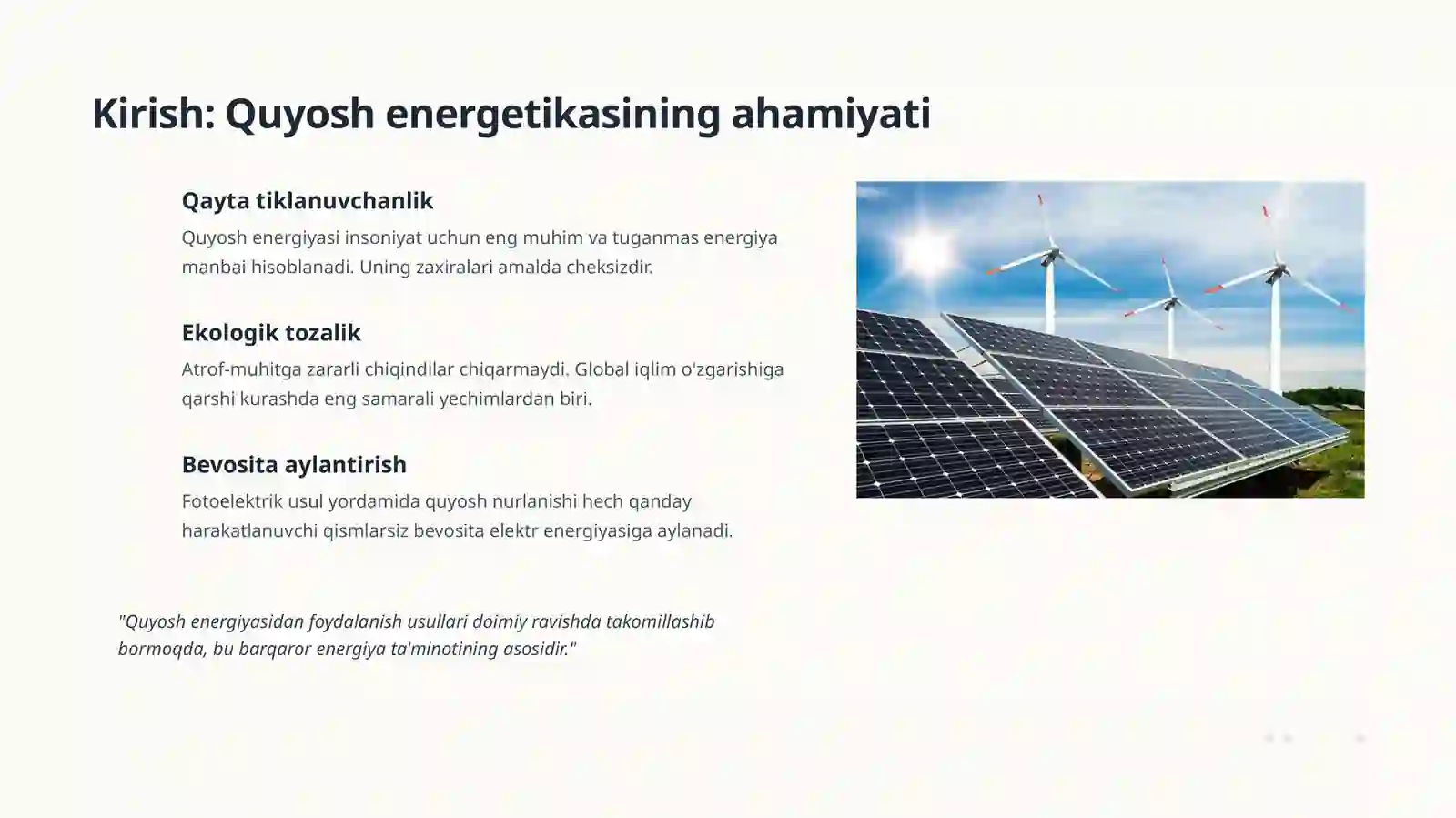 Kirish: Quyosh energetikasining ahamiyati

Qayta tiklanuvchanlik

Quyosh energiyasi insoniyat uchun eng muhim va tuganmas energiya manbai hisoblanadi. Uning zaxiralari amalda cheksizdir.

Ekologik tozalik

Atrof-muhitga zararli chiqindilar chiqarmaydi. Global iqlim o'zgarishiga qarshi kurashda eng samarali yechimlardan biri.

Bevosita aylantirish

Fotoelektrik usul yordamida quyosh nurlanishi hech qanday harakatlanuvchi qismlarsiz bevosita elektr energiyasiga aylanadi.

"Quyosh energiyasidan foydalanish usullari doimiy ravishda takomillashib bormoqda, bu barqaror energiya ta'minotining asosidir."